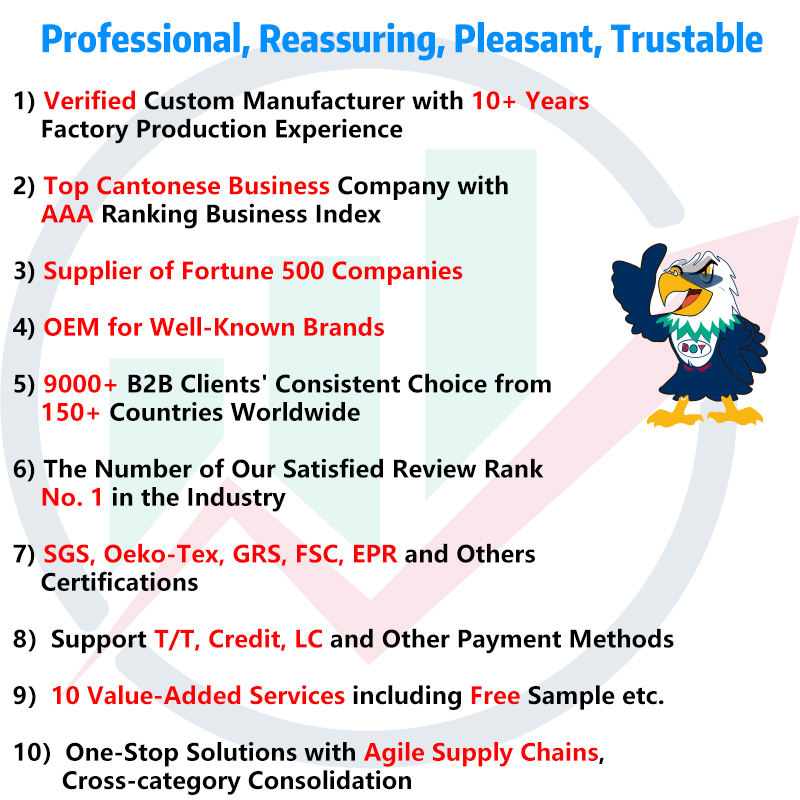 Professional, Reassuring, Pleasant, Trustable

1) Verified Custom Manufacturer with 10+ Years Factory Production Experience

2) Top Cantonese Business Company with AAA Ranking Business Index

3) Supplier of Fortune 500 Companies

4) OEM for Well-Known Brands

5) 9000+ B2B Clients' Consistent Choice from 150+ Countries Worldwide

6) The Number of Our Satisfied Review Rank No. 1 in the Industry

7) SGS, Oeko-Tex, GRS, FSC, EPR and Others Certifications

8) Support T/T, Credit, LC and Other Payment Methods

9) 10 Value-Added Services including Free Sample etc.

10) One-Stop Solutions with Agile Supply Chains, Cross-category Consolidation

BOY